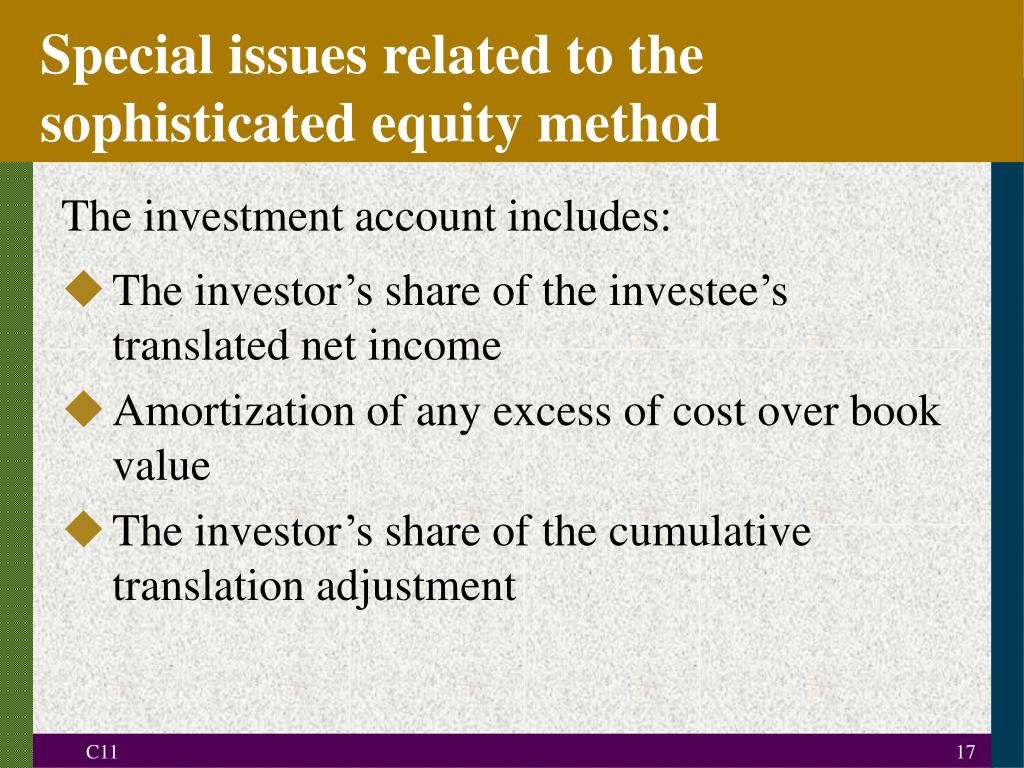 Special issues related to the sophisticated equity method

The investment account includes:

◆ The investor’s share of the investee’s translated net income

◆ Amortization of any excess of cost over book value

◆ The investor’s share of the cumulative translation adjustment

C11

17